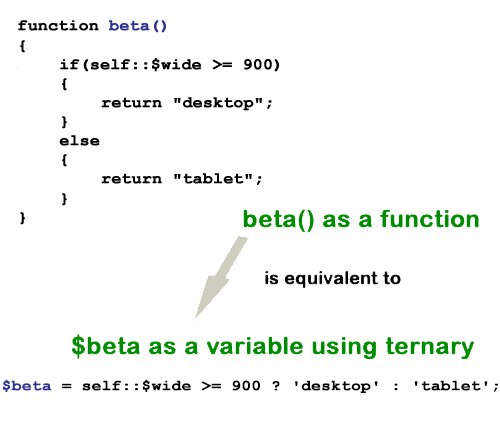 function beta()
{
    if(self::$wide >= 900)
    {
        return "desktop";
    }
    else
    {
        return "tablet";
    }
}

beta() as a function

is equivalent to

$beta as a variable using ternary

$beta = self::$wide >= 900 ? 'desktop' : 'tablet';